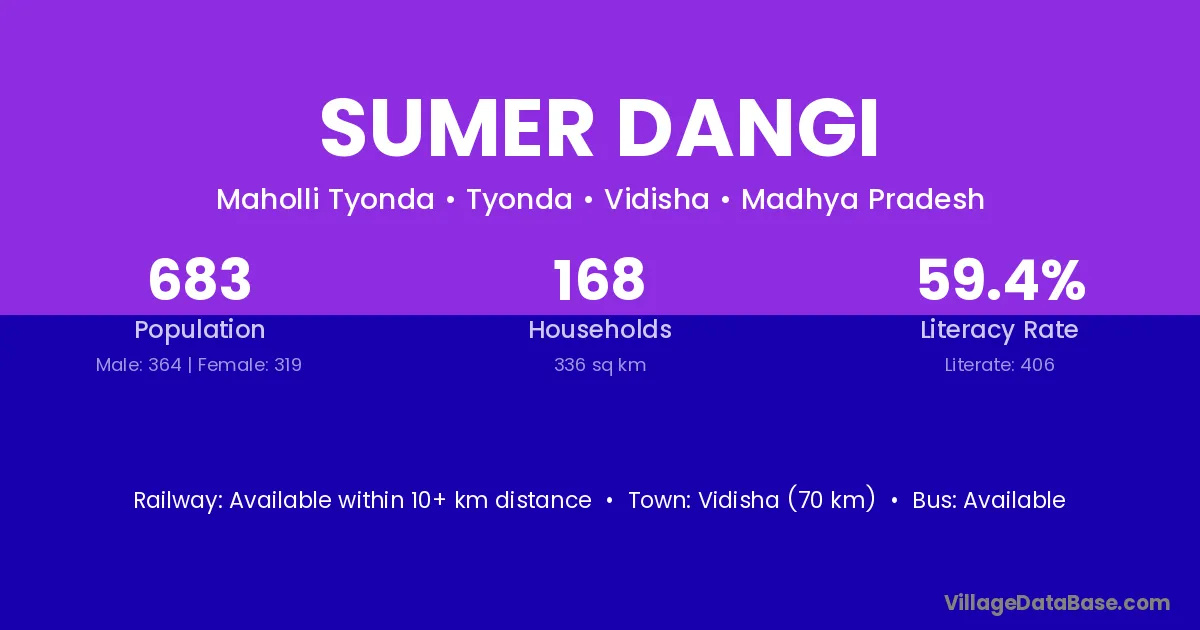 SUMER DANGI

Maholli Tyonda • Tyonda • Vidisha • Madhya Pradesh

683
Population
Male: 364 | Female: 319

168
Households
336 sq km

59.4%
Literacy Rate
Literate: 406

Railway: Available within 10+ km distance • Town: Vidisha (70 km) • Bus: Available

VillageDataBase.com